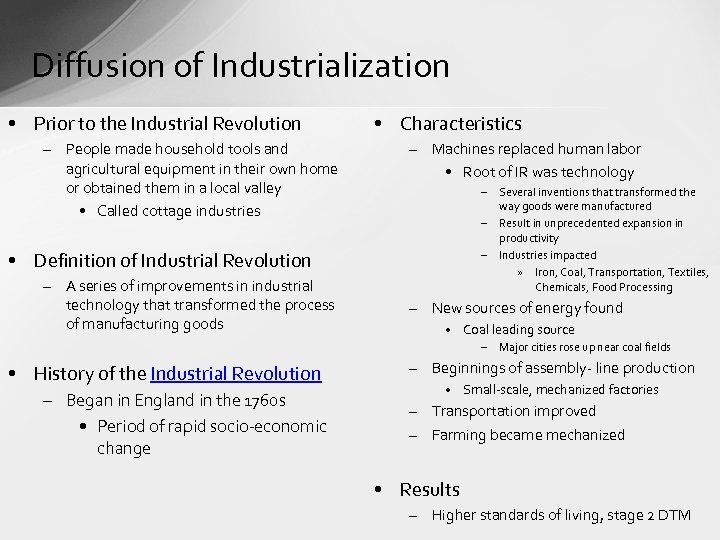 Diffusion of Industrialization

• Prior to the Industrial Revolution
– People made household tools and agricultural equipment in their own home or obtained them in a local valley
• Called cottage industries

• Definition of Industrial Revolution
– A series of improvements in industrial technology that transformed the process of manufacturing goods

• History of the Industrial Revolution
– Began in England in the 1760s
• Period of rapid socio-economic change

• Characteristics
– Machines replaced human labor
• Root of IR was technology
– Several inventions that transformed the way goods were manufactured
– Result in unprecedented expansion in productivity
– Industries impacted
» Iron, Coal, Transportation, Textiles, Chemicals, Food Processing
– New sources of energy found
• Coal leading source
– Major cities rose up near coal fields
– Beginnings of assembly- line production
• Small-scale, mechanized factories
– Transportation improved
– Farming became mechanized

• Results
– Higher standards of living, stage 2 DTM